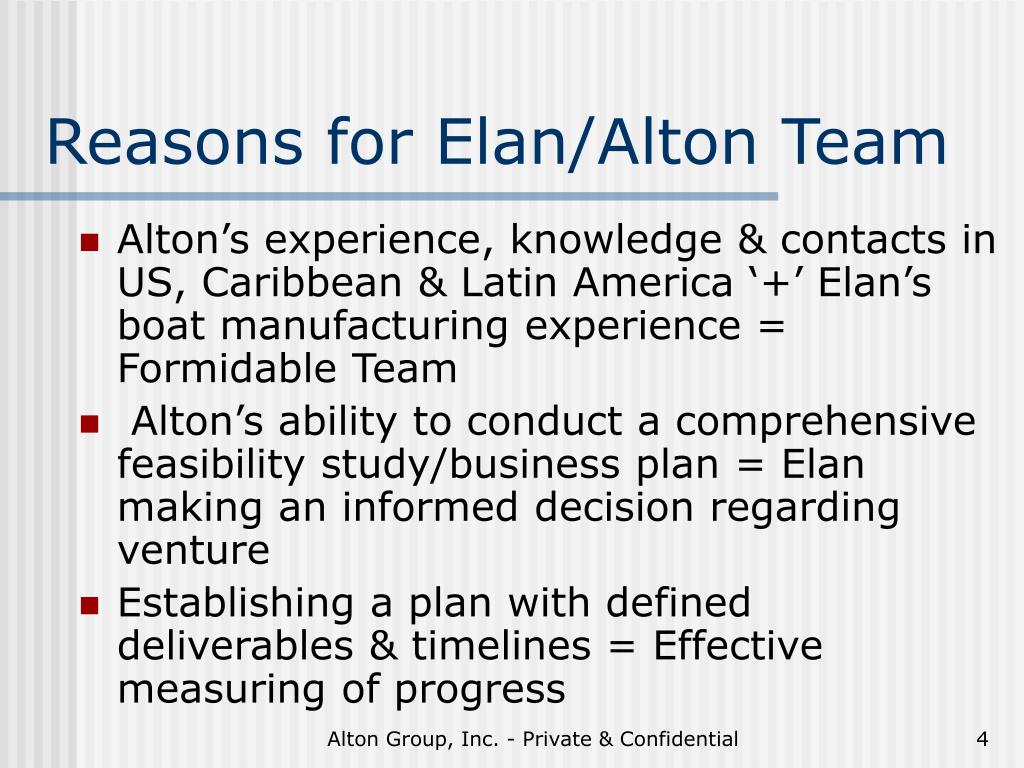 Reasons for Elan/Alton Team

- Alton’s experience, knowledge & contacts in US, Caribbean & Latin America ‘+’ Elan’s boat manufacturing experience = Formidable Team
- Alton’s ability to conduct a comprehensive feasibility study/business plan = Elan making an informed decision regarding venture
- Establishing a plan with defined deliverables & timelines = Effective measuring of progress

Alton Group, Inc. - Private & Confidential

4